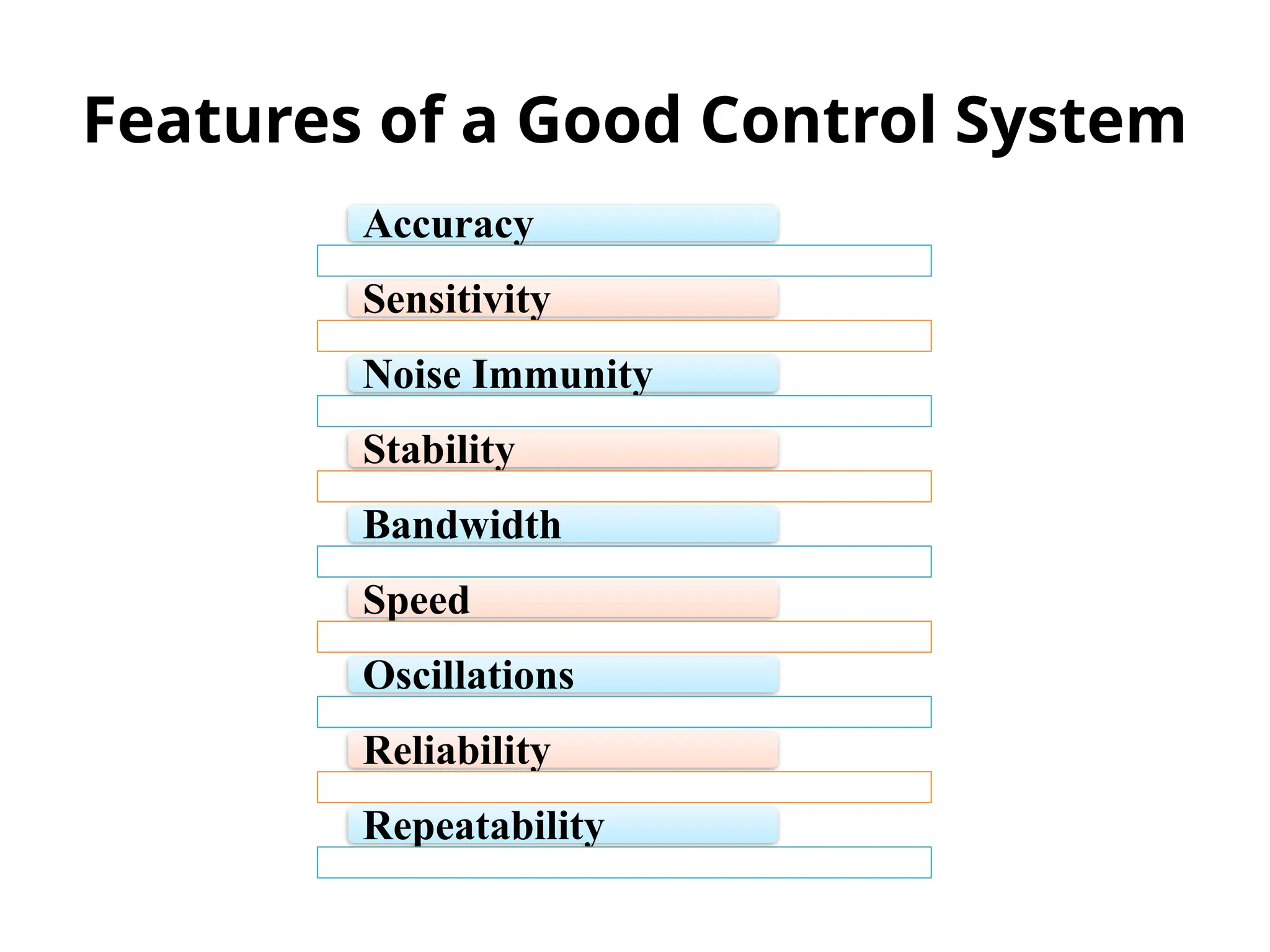 Features of a Good Control System

Accuracy

Sensitivity

Noise Immunity

Stability

Bandwidth

Speed

Oscillations

Reliability

Repeatability